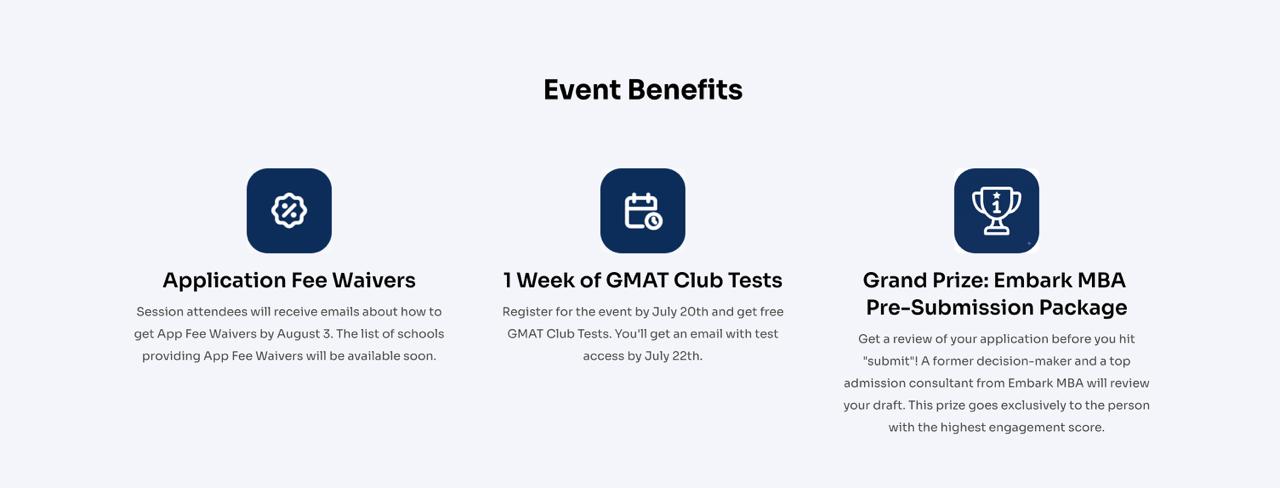 Event Benefits

Application Fee Waivers

Session attendees will receive emails about how to get App Fee Waivers by August 3. The list of schools providing App Fee Waivers will be available soon.

1 Week of GMAT Club Tests

Register for the event by July 20th and get free GMAT Club Tests. You'll get an email with test access by July 22th.

Grand Prize: Embark MBA Pre-Submission Package

Get a review of your application before you hit "submit"! A former decision-maker and a top admission consultant from Embark MBA will review your draft. This prize goes exclusively to the person with the highest engagement score.